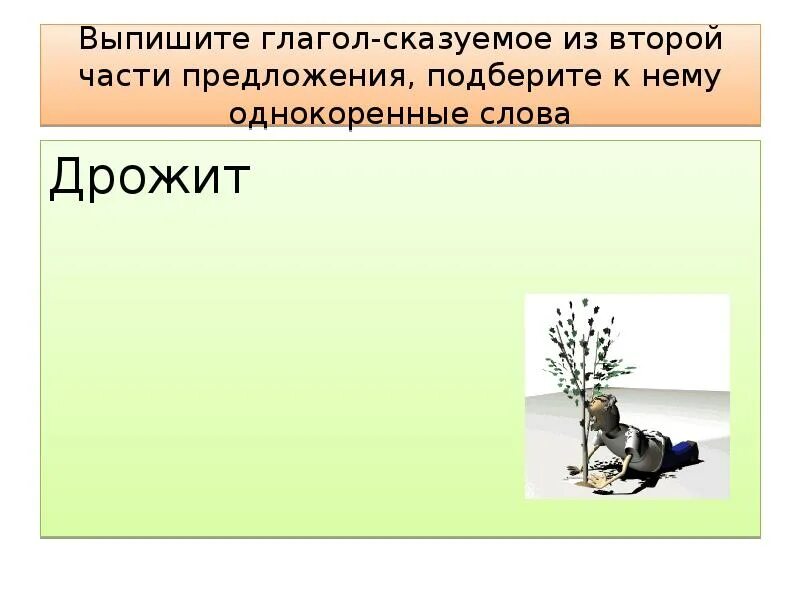 Выпишите глагол-сказуемое из второй части предложения, подберите к нему однокоренные слова

Дрожит